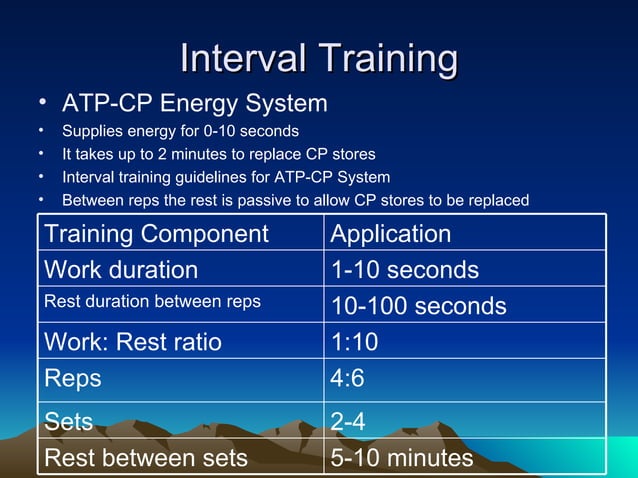 Interval Training

• ATP-CP Energy System
• Supplies energy for 0-10 seconds
• It takes up to 2 minutes to replace CP stores
• Interval training guidelines for ATP-CP System
• Between reps the rest is passive to allow CP stores to be replaced

| Training Component | Application |
|---|---|
| Work duration | 1-10 seconds |
| Rest duration between reps | 10-100 seconds |
| Work: Rest ratio | 1:10 |
| Reps | 4:6 |
| Sets | 2-4 |
| Rest between sets | 5-10 minutes |